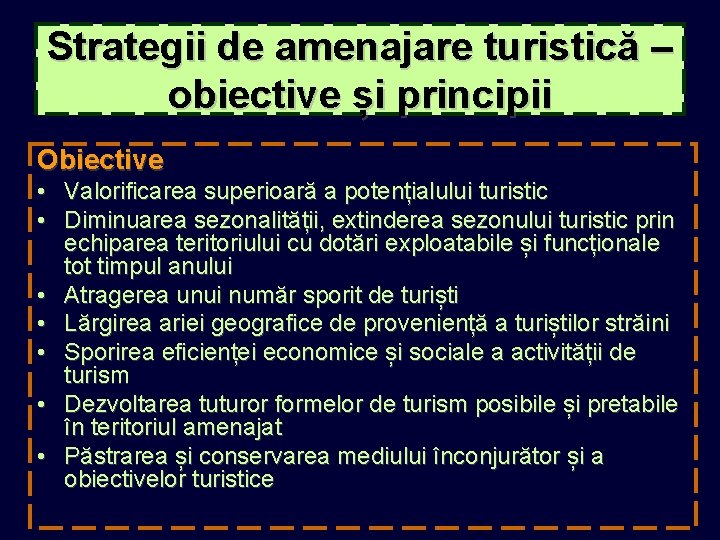 Strategii de amenajare turistică – obiective și principii

Obiective

• Valorificarea superioară a potențialului turistic
• Diminuarea sezonalității, extinderea sezonului turistic prin echiparea teritoriului cu dotări exploatabile și funcționale tot timpul anului
• Atragerea unui număr sporit de turiști
• Lărgirea ariei geografice de proveniență a turiștilor străini
• Sporirea eficienței economice și sociale a activității de turism
• Dezvoltarea tuturor formelor de turism posibile și pretabile în teritoriul amenajat
• Păstrarea și conservarea mediului înconjurător și a obiectivelor turistice